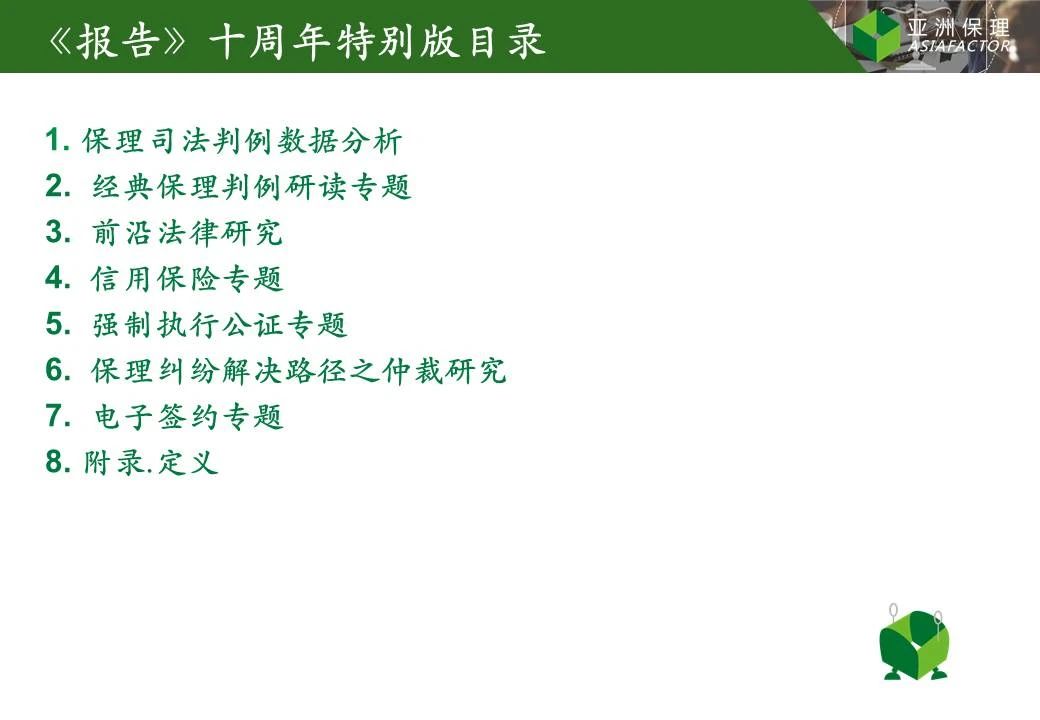 《报告》十周年特别版目录

亚洲保理 ASIAFACTOR

1. 保理司法判例数据分析
2. 经典保理判例研读专题
3. 前沿法律研究
4. 信用保险专题
5. 强制执行公证专题
6. 保理纠纷解决路径之仲裁研究
7. 电子签约专题
8. 附录.定义